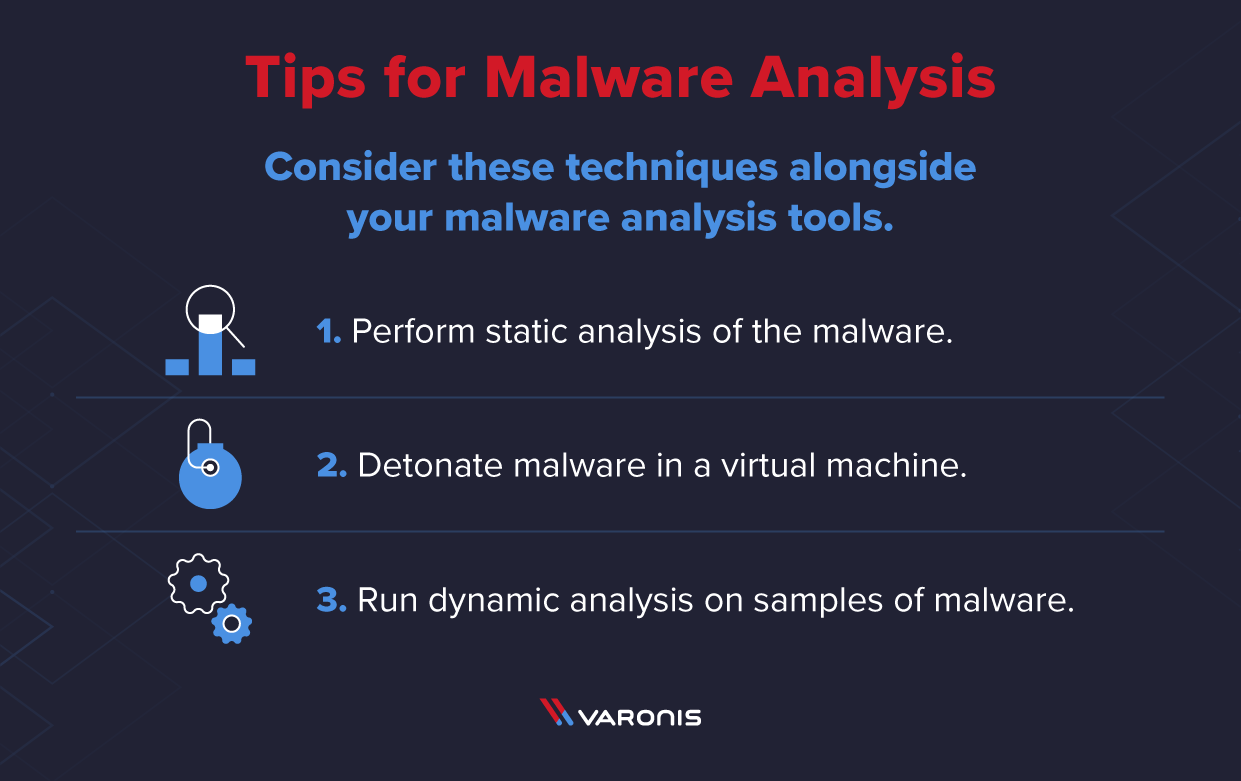 Tips for Malware Analysis

Consider these techniques alongside your malware analysis tools.

1. Perform static analysis of the malware.

2. Detonate malware in a virtual machine.

3. Run dynamic analysis on samples of malware.

VARONIS